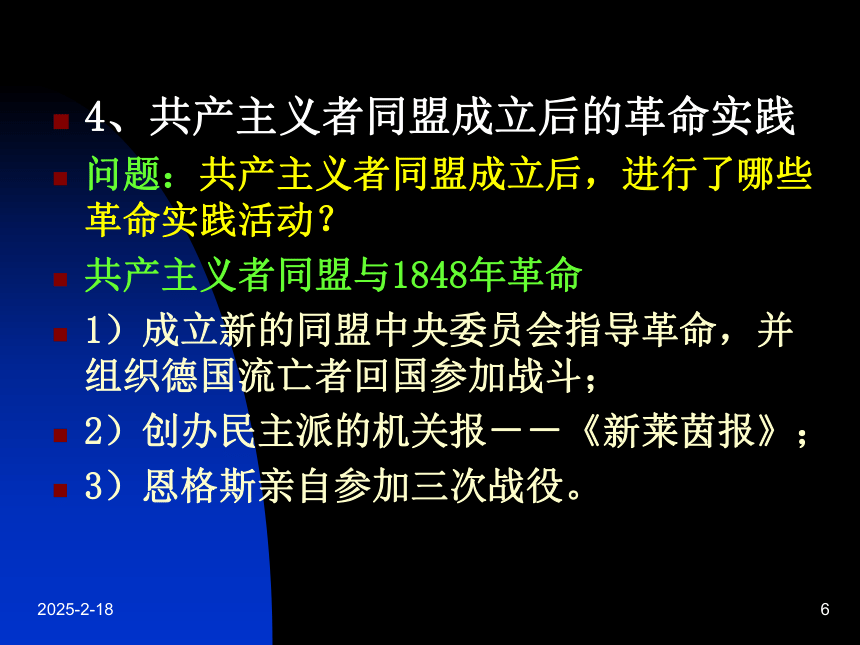 4、共产主义者同盟成立后的革命实践

问题：共产主义者同盟成立后，进行了哪些革命实践活动？

共产主义者同盟与1848年革命

1）成立新的同盟中央委员会指导革命，并组织德国流亡者回国参加战斗；

2）创办民主派的机关报——《新莱茵报》；

3）恩格斯亲自参加三次战役。

2025-2-18

6